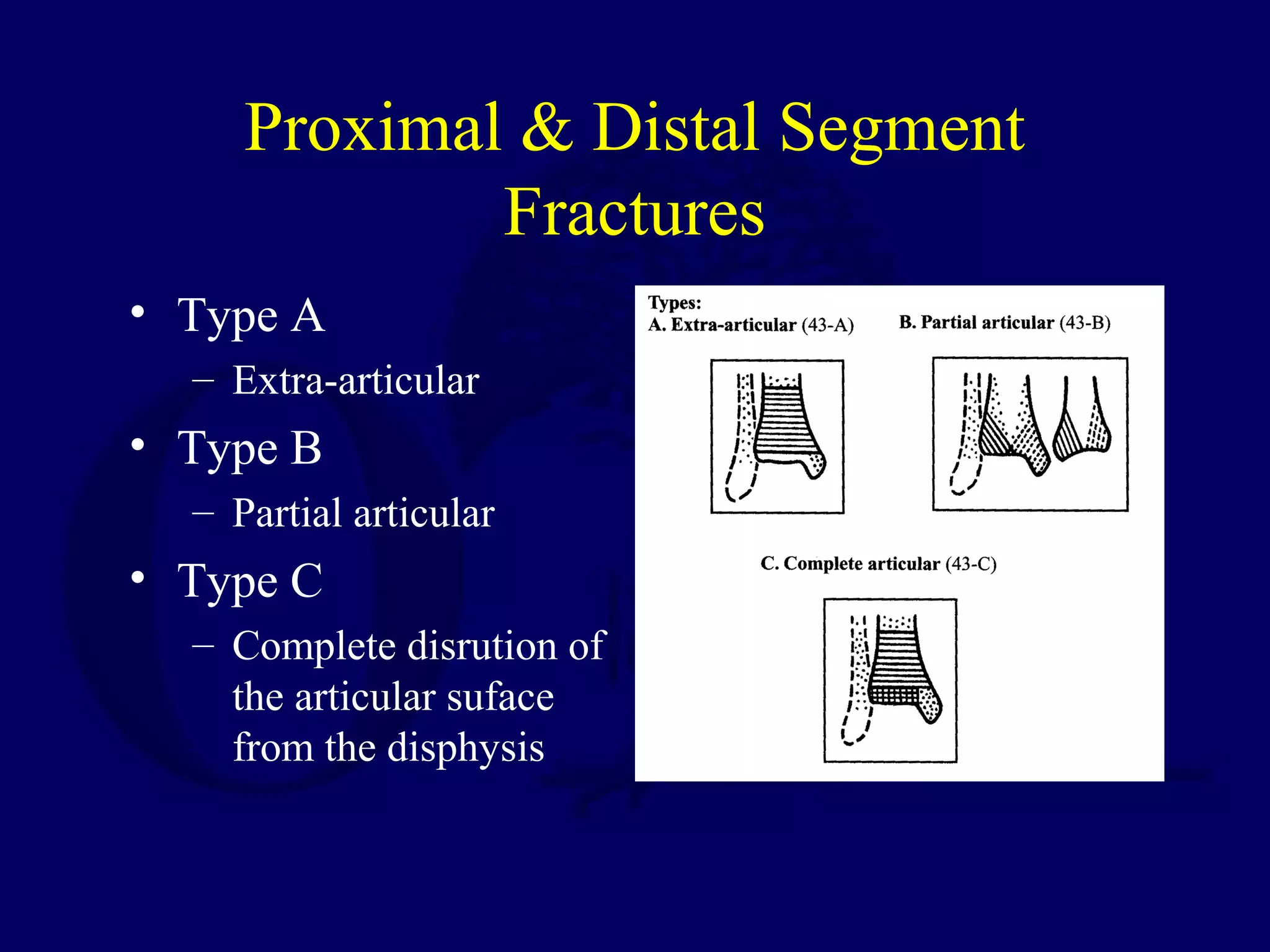 Proximal & Distal Segment Fractures

• Type A
– Extra-articular
• Type B
– Partial articular
• Type C
– Complete disrution of the articular suface from the disphysis

Types:
A. Extra-articular (43-A)
B. Partial articular (43-B)
C. Complete articular (43-C)